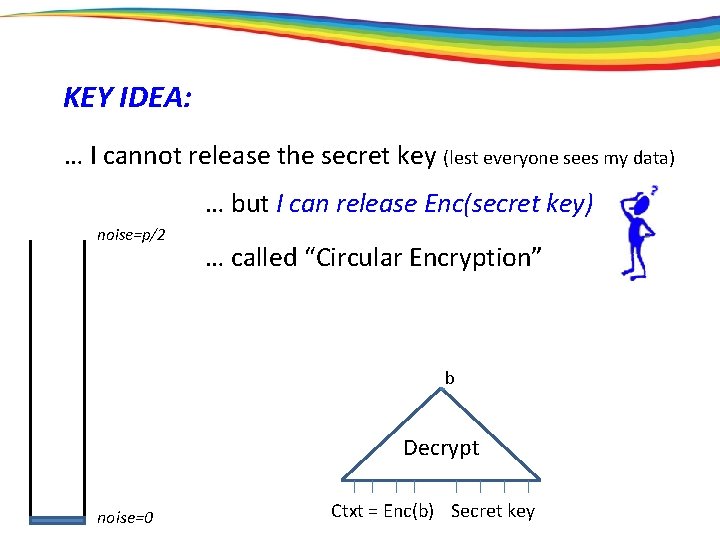 KEY IDEA:

… I cannot release the secret key (lest everyone sees my data)

… but I can release Enc(secret key)

… called "Circular Encryption"

noise=p/2

noise=0

b

Decrypt

Ctxt = Enc(b)

Secret key